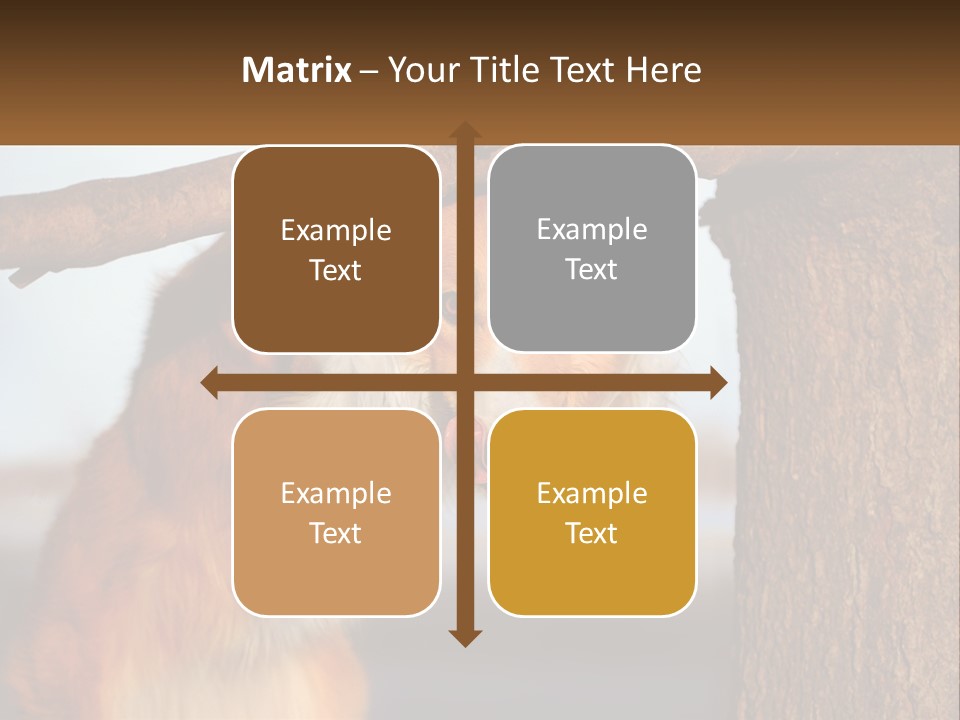 Matrix – Your Title Text Here

Example Text

Example Text

Example Text

Example Text